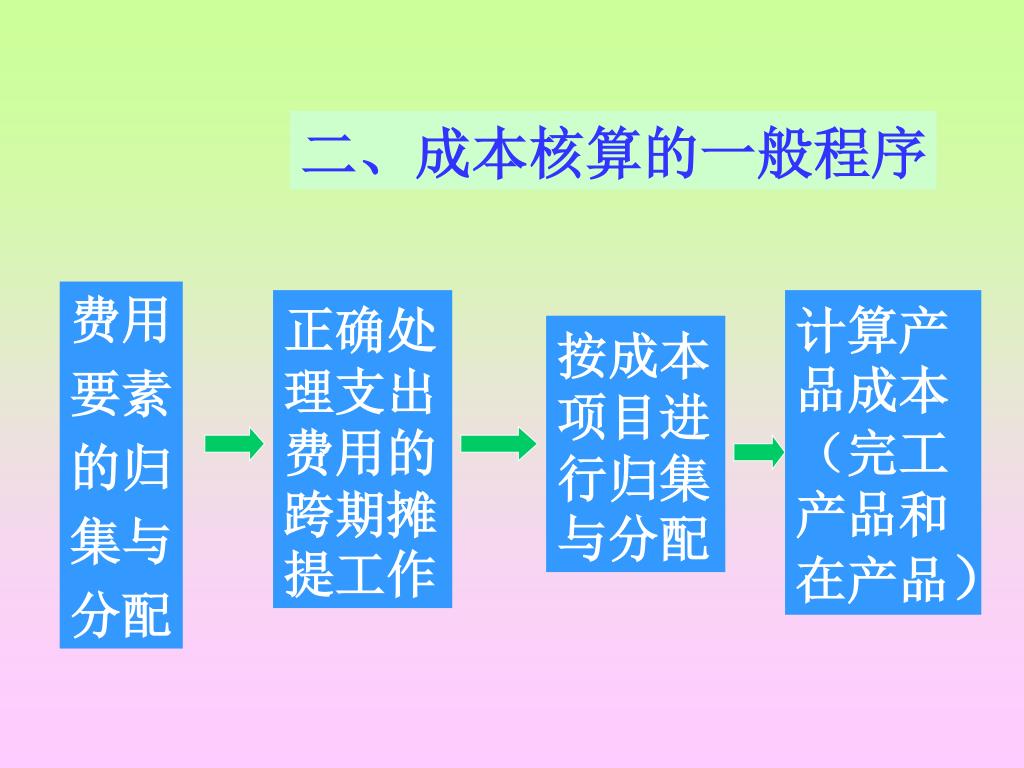 二、成本核算的一般程序

费用要素的归集与分配

正确处理支出费用的跨期摊提工作

按成本项目进行归集与分配

计算产品成本（完工产品和在产品）